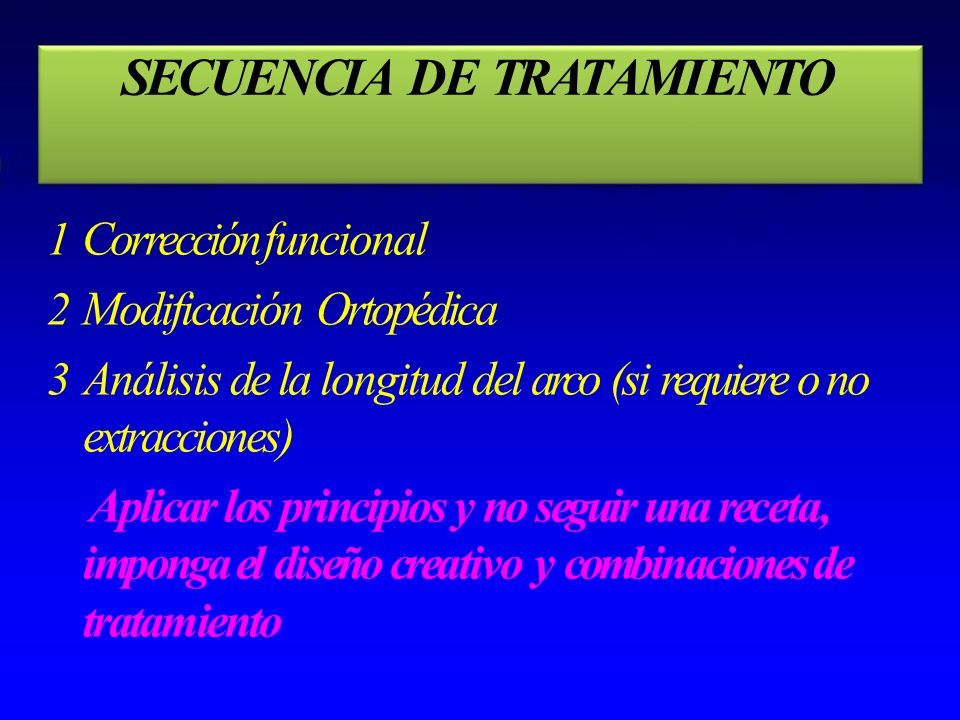 SECUENCIA DE TRATAMIENTO

1 Corrección funcional

2 Modificación Ortopédica

3 Análisis de la longitud del arco (si requiere o no extracciones)

Aplicar los principios y no seguir una receta, imponga el diseño creativo y combinaciones de tratamiento